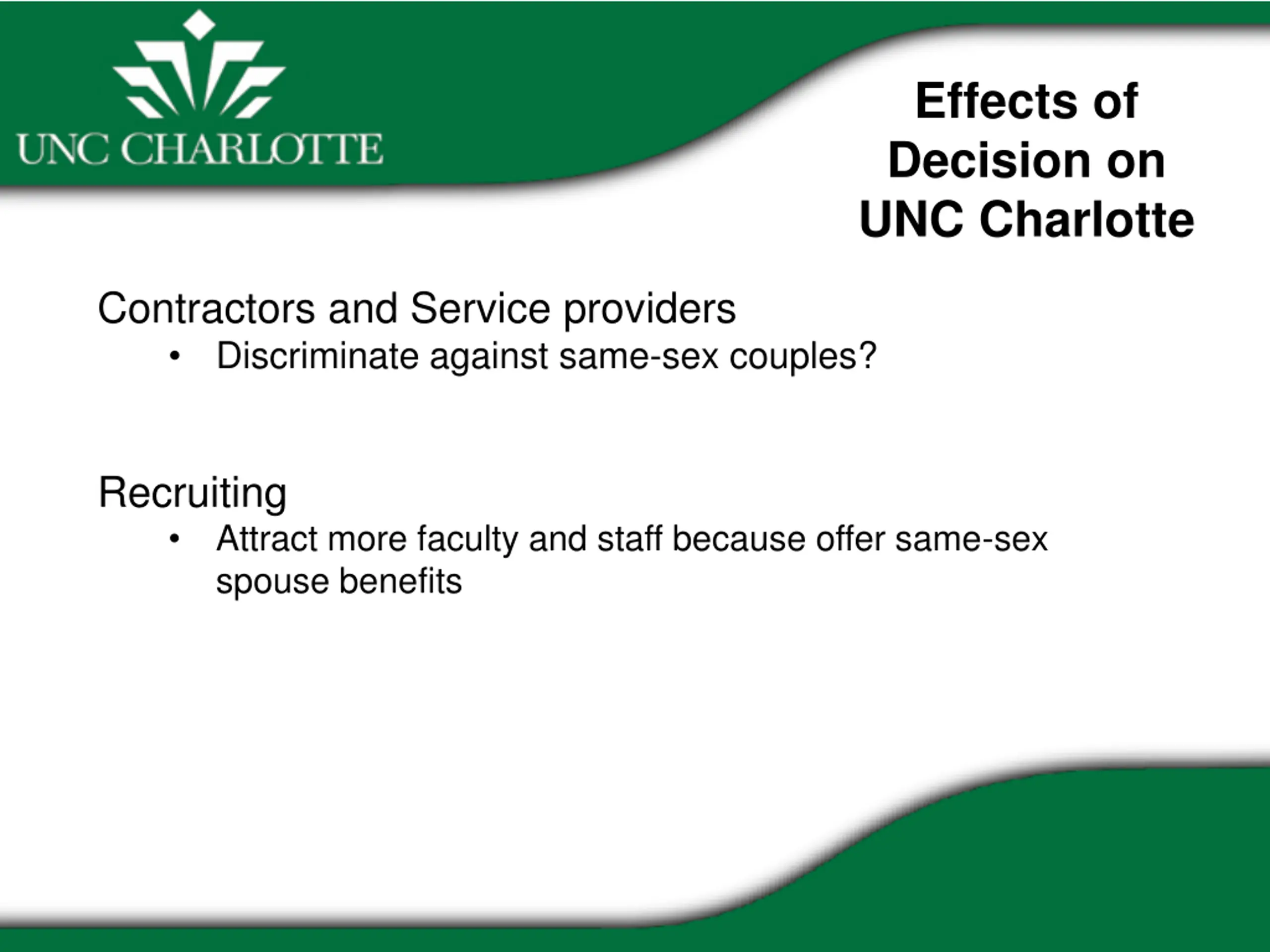 UNC CHARLOTTE

Effects of Decision on UNC Charlotte

Contractors and Service providers
• Discriminate against same-sex couples?

Recruiting
• Attract more faculty and staff because offer same-sex spouse benefits